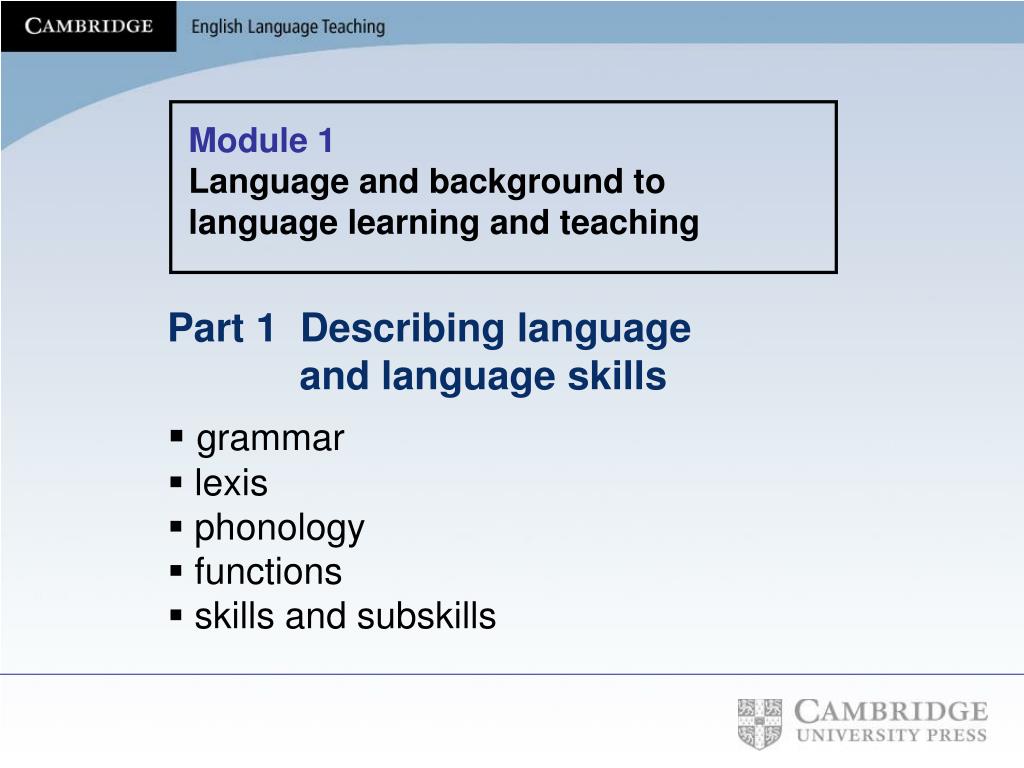 CAMBRIDGE English Language Teaching

Module 1
Language and background to language learning and teaching

Part 1 Describing language and language skills

▪ grammar
▪ lexis
▪ phonology
▪ functions
▪ skills and subskills

CAMBRIDGE UNIVERSITY PRESS